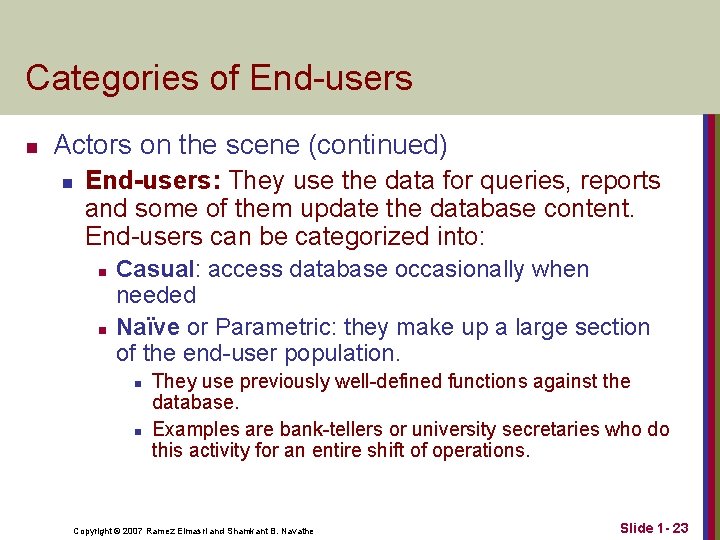 Categories of End-users

Actors on the scene (continued)

End-users: They use the data for queries, reports and some of them update the database content. End-users can be categorized into:

Casual: access database occasionally when needed

Naïve or Parametric: they make up a large section of the end-user population.

They use previously well-defined functions against the database.

Examples are bank-tellers or university secretaries who do this activity for an entire shift of operations.

Copyright © 2007 Ramez Elmasri and Shamkant B. Navathe

Slide 1- 23